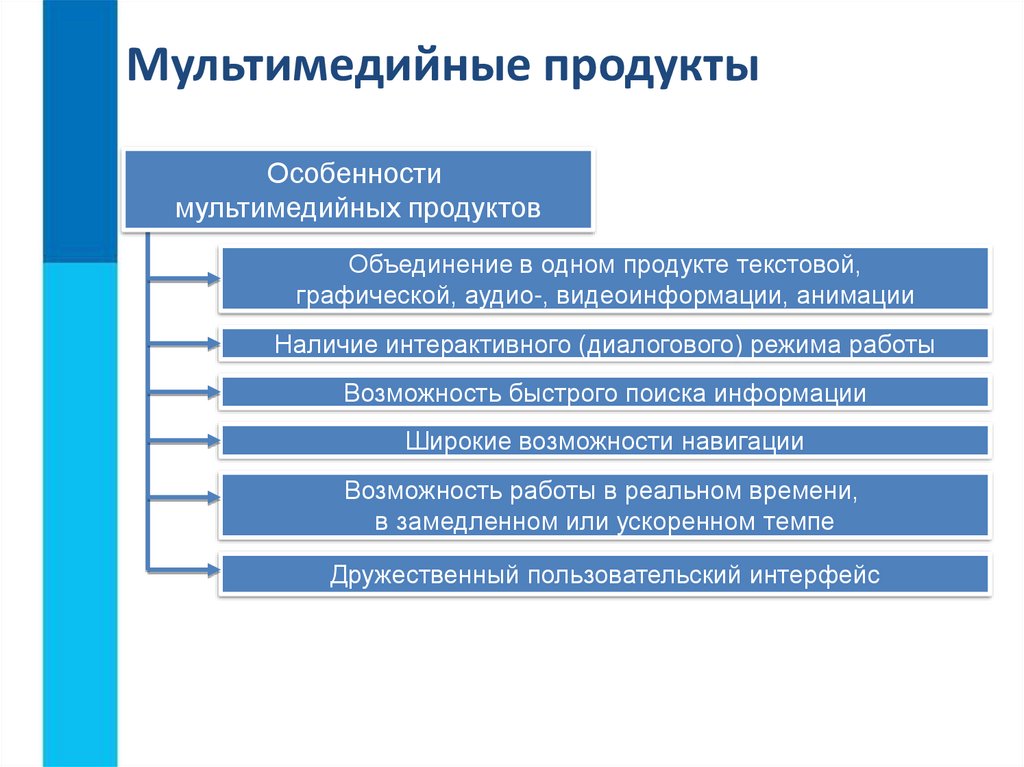 Мультимедийные продукты

Особенности мультимедийных продуктов

Объединение в одном продукте текстовой, графической, аудио-, видеоинформации, анимации

Наличие интерактивного (диалогового) режима работы

Возможность быстрого поиска информации

Широкие возможности навигации

Возможность работы в реальном времени, в замедленном или ускоренном темпе

Дружественный пользовательский интерфейс